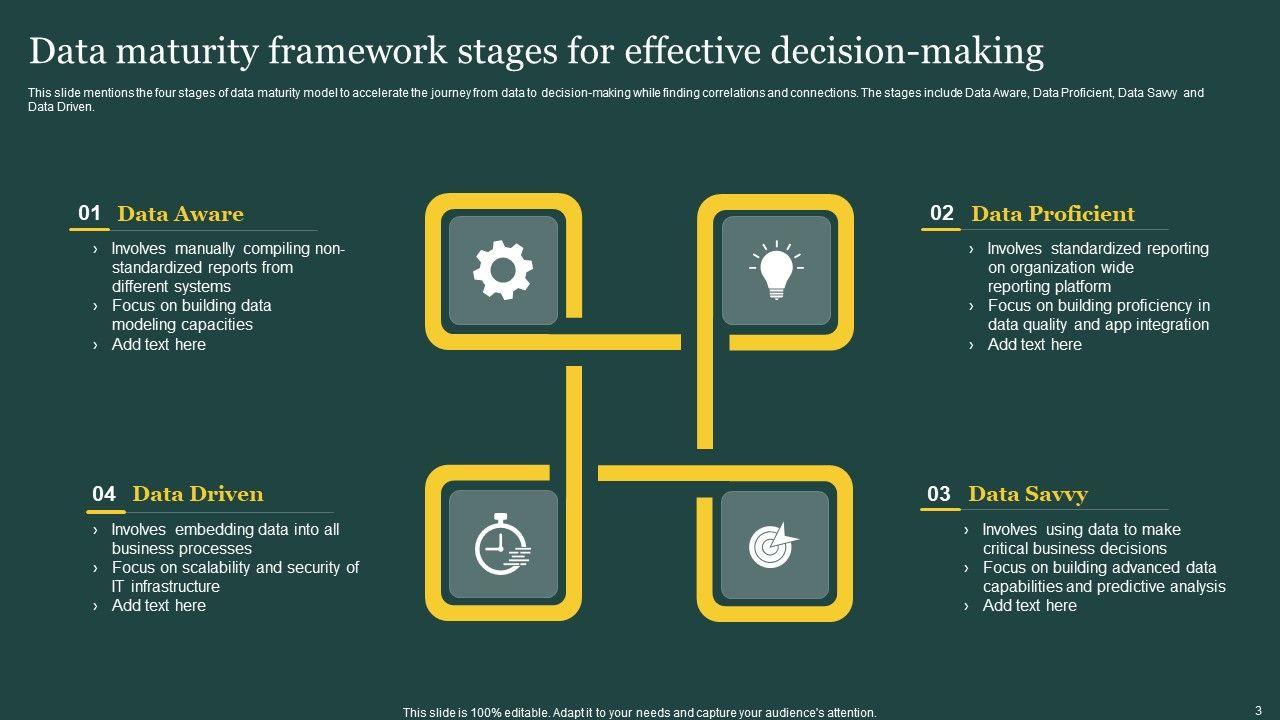 Data maturity framework stages for effective decision-making

This slide mentions the four stages of data maturity model to accelerate the journey from data to decision-making while finding correlations and connections. The stages include Data Aware, Data Proficient, Data Savvy and Data Driven.

01 Data Aware

› Involves manually compiling non-standardized reports from different systems
› Focus on building data modeling capacities
› Add text here

02 Data Proficient

› Involves standardized reporting on organization wide reporting platform
› Focus on building proficiency in data quality and app integration
› Add text here

04 Data Driven

› Involves embedding data into all business processes
› Focus on scalability and security of IT infrastructure
› Add text here

03 Data Savvy

› Involves using data to make critical business decisions
› Focus on building advanced data capabilities and predictive analysis
› Add text here

This slide is 100% editable. Adapt it to your needs and capture your audience's attention.

3